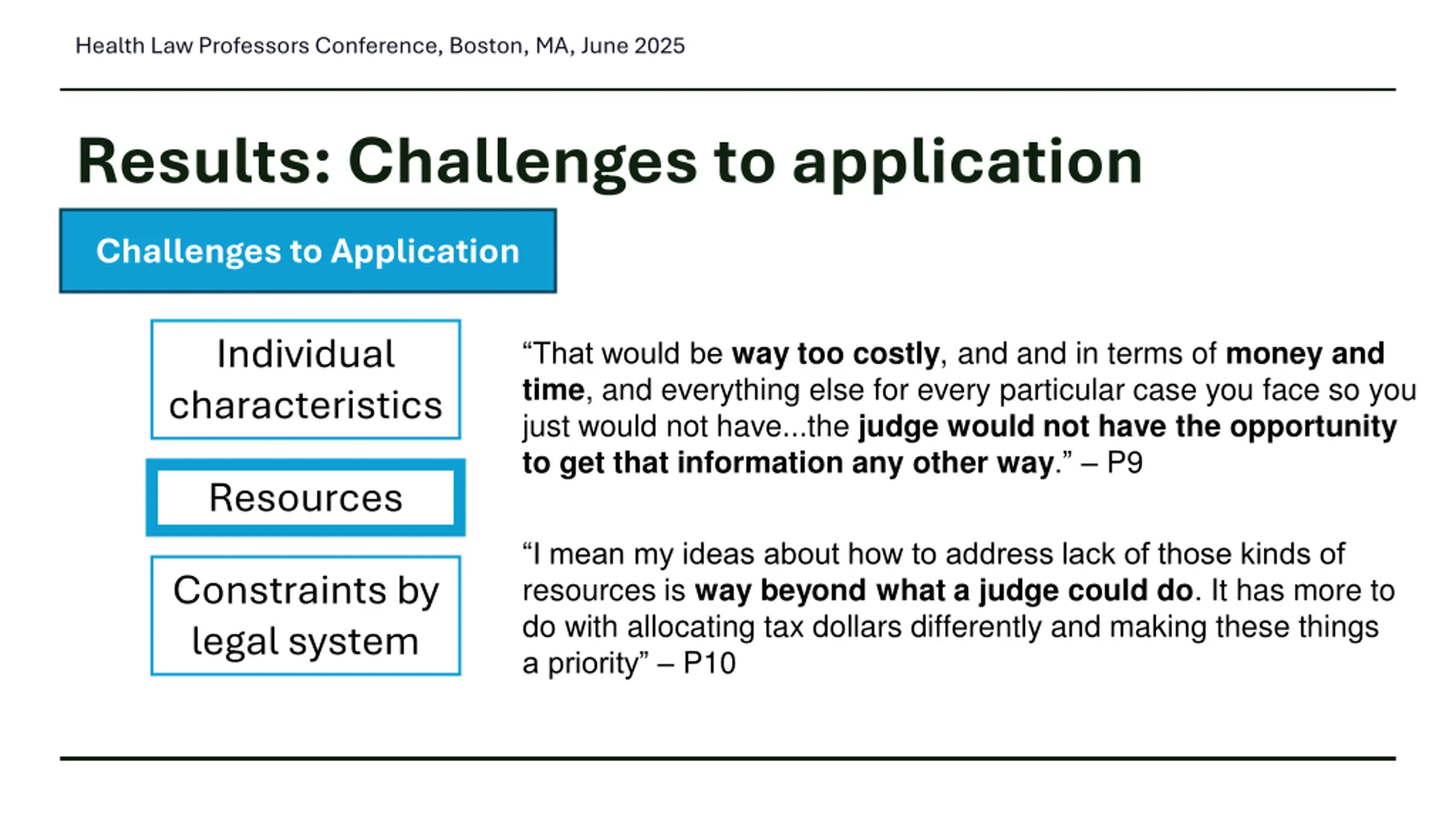 Health Law Professors Conference, Boston, MA, June 2025

Results: Challenges to application

Challenges to Application

Individual characteristics

Resources

Constraints by legal system

“That would be way too costly, and and in terms of money and time, and everything else for every particular case you face so you just would not have...the judge would not have the opportunity to get that information any other way.” – P9

“I mean my ideas about how to address lack of those kinds of resources is way beyond what a judge could do. It has more to do with allocating tax dollars differently and making these things a priority” – P10